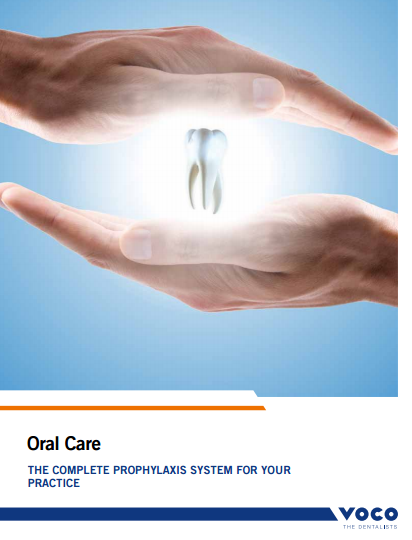 Oral Care

THE COMPLETE PROPHYLAXIS SYSTEM FOR YOUR PRACTICE

VOCO
THE DENTALISTS